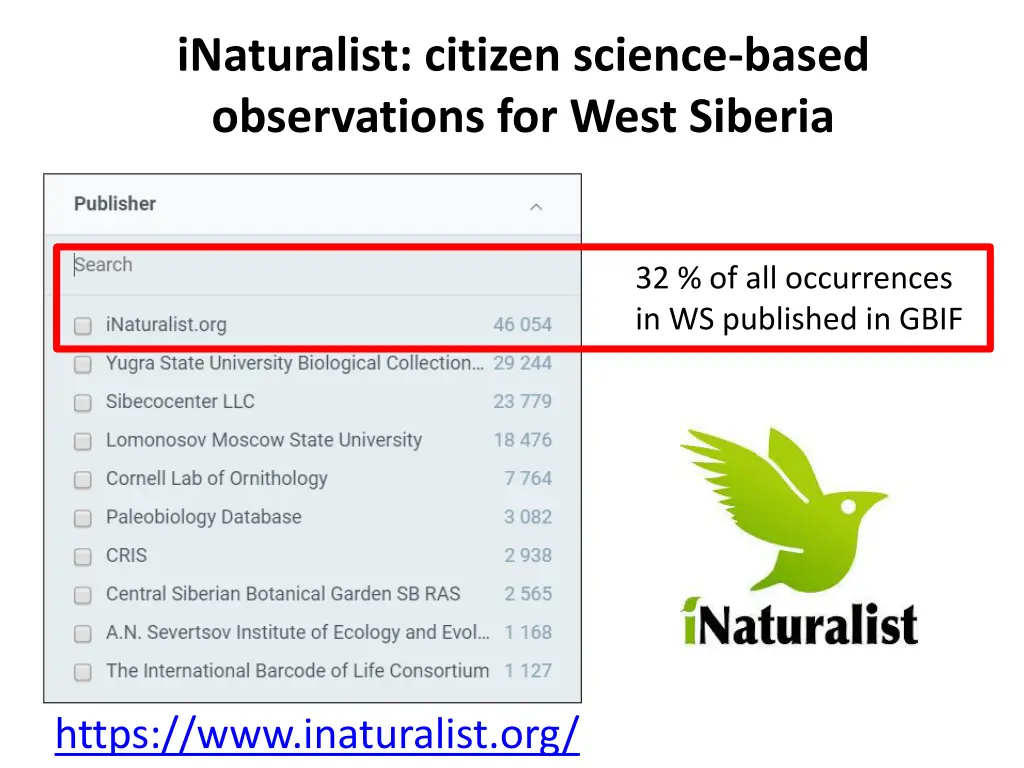 iNaturalist: citizen science-based observations for West Siberia

Publisher

Search

| | |
|---|---|
| iNaturalist.org | 46 054 |
| Yugra State University Biological Collection… | 29 244 |
| Sibecocenter LLC | 23 779 |
| Lomonosov Moscow State University | 18 476 |
| Cornell Lab of Ornithology | 7 764 |
| Paleobiology Database | 3 082 |
| CRIS | 2 938 |
| Central Siberian Botanical Garden SB RAS | 2 565 |
| A.N. Severtsov Institute of Ecology and Evol… | 1 168 |
| The International Barcode of Life Consortium | 1 127 |

32 % of all occurrences in WS published in GBIF

iNaturalist

https://www.inaturalist.org/